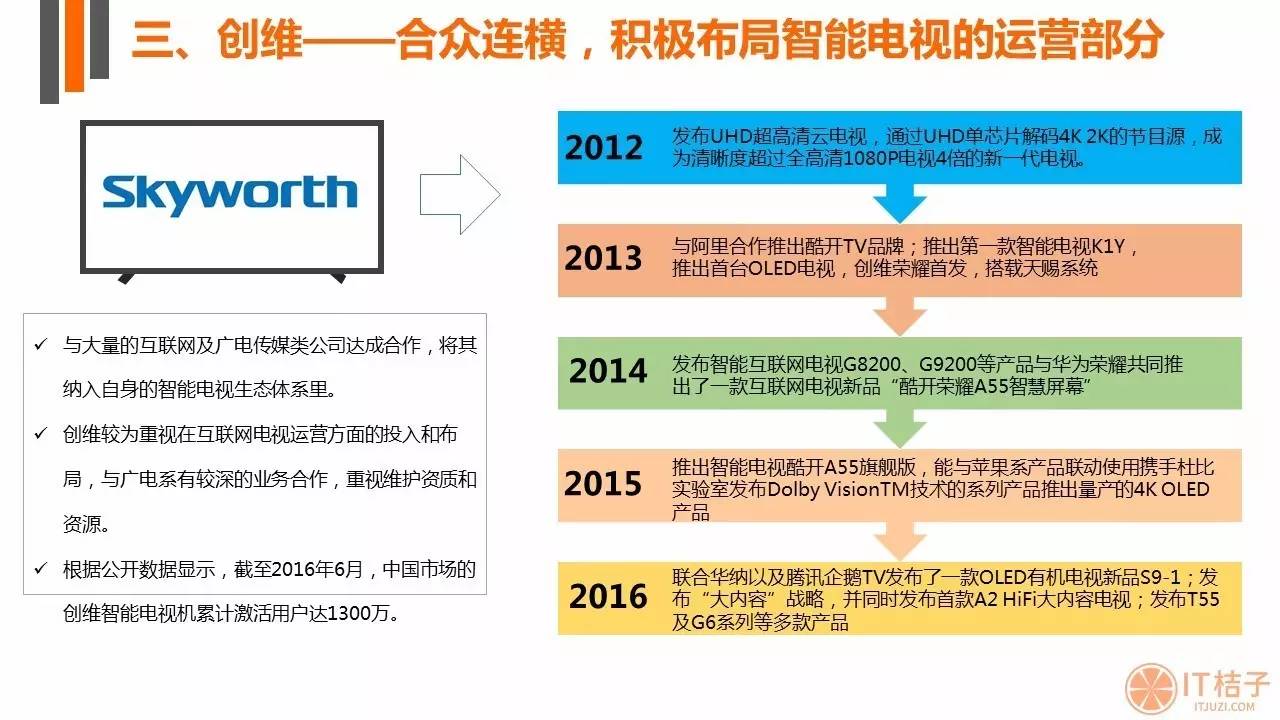 三、创维——合众连横，积极布局智能电视的运营部分

Skyworth

✓ 与大量的互联网及广电传媒类公司达成合作，将其纳入自身的智能电视生态体系里。

✓ 创维较为重视在互联网电视运营方面的投入和布局，与广电系有较深的业务合作，重视维护资质和资源。

✓ 根据公开数据显示，截至2016年6月，中国市场的创维智能电视机累计激活用户达1300万。

2012 发布UHD超高清云电视，通过UHD单芯片解码4K 2K的节目源，成为清晰度超过全高清1080P电视4倍的新一代电视。

2013 与阿里合作推出酷开TV品牌；推出第一款智能电视K1Y，推出首台OLED电视，创维荣耀首发，搭载天赐系统

2014 发布智能互联网电视G8200、G9200等产品与华为荣耀共同推出了一款互联网电视新品“酷开荣耀A55智慧屏幕”

2015 推出智能电视酷开A55旗舰版，能与苹果系产品联动使用携手杜比实验室发布Dolby VisionTM技术的系列产品推出量产的4K OLED产品

2016 联合华纳以及腾讯企鹅TV发布了一款OLED有机电视新品S9-1；发布“大内容”战略，并同时发布首款A2 HiFi大内容电视；发布T55及G6系列等多款产品

IT桔子
ITJUZI.COM